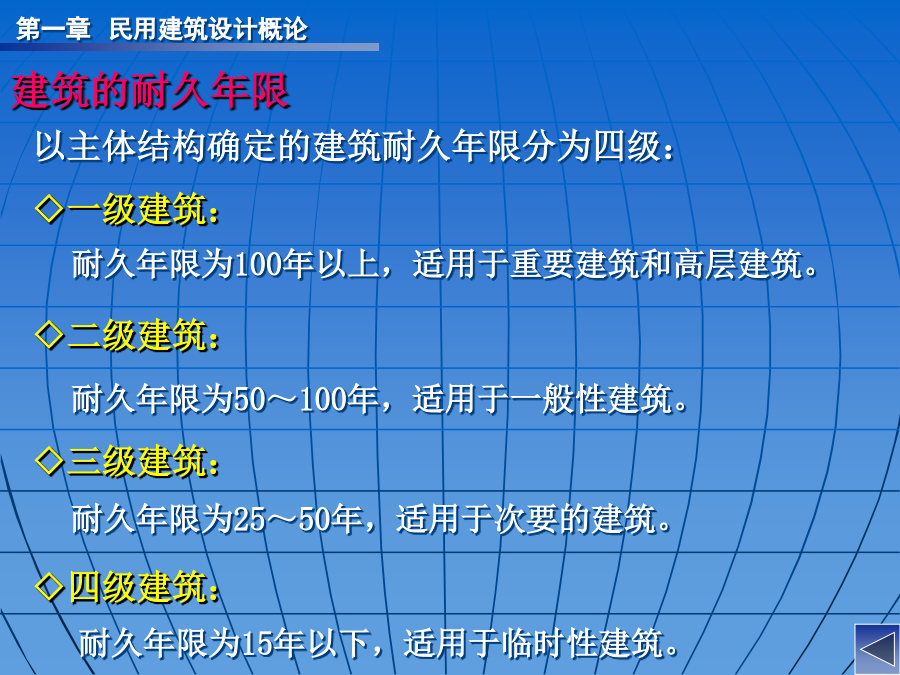 第一章 民用建筑设计概论

建筑的耐久年限

以主体结构确定的建筑耐久年限分为四级：

◇一级建筑：

耐久年限为100年以上，适用于重要建筑和高层建筑。

◇二级建筑：

耐久年限为50～100年，适用于一般性建筑。

◇三级建筑：

耐久年限为25～50年，适用于次要的建筑。

◇四级建筑：

耐久年限为15年以下，适用于临时性建筑。